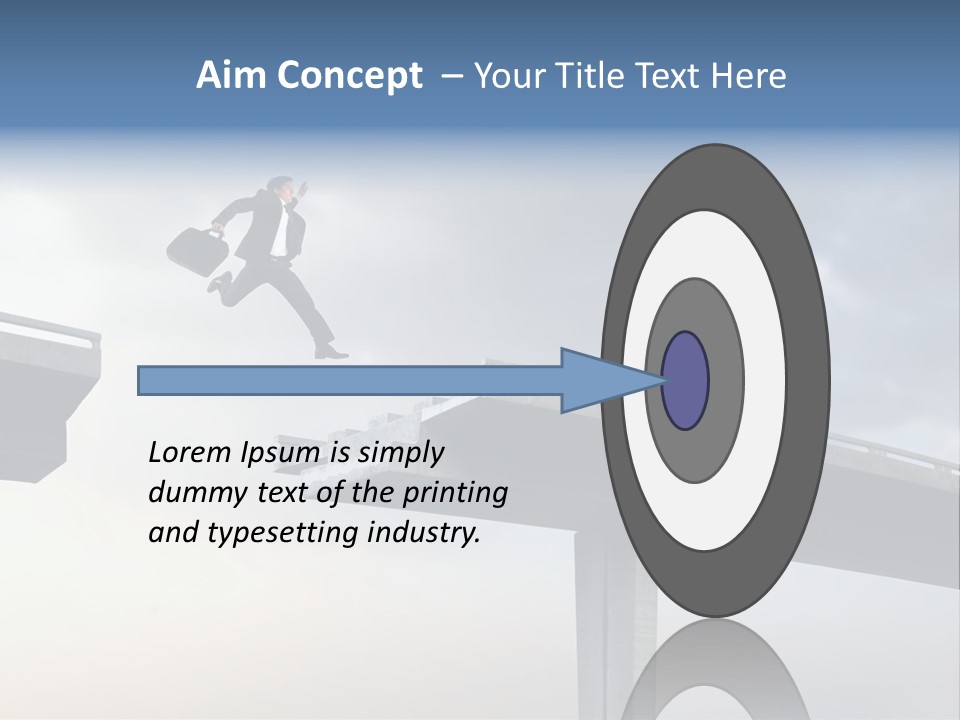 Aim Concept – Your Title Text Here

Lorem Ipsum is simply dummy text of the printing and typesetting industry.